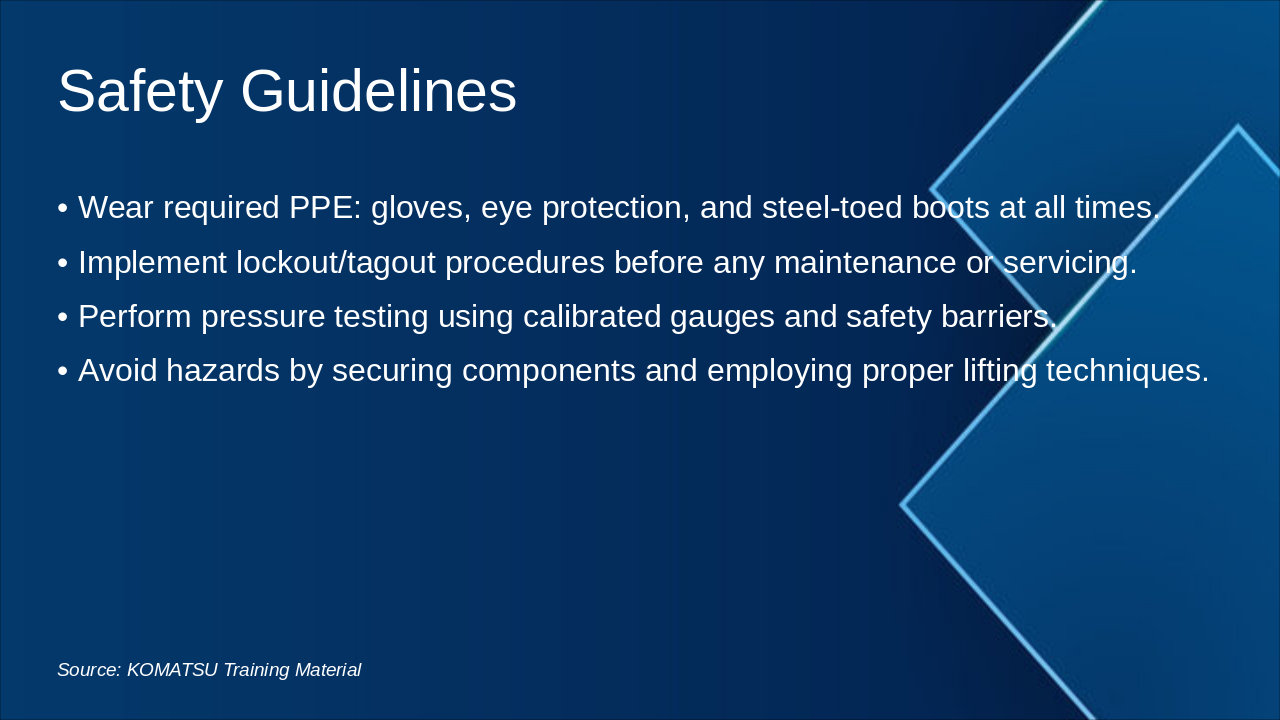 Safety Guidelines

• Wear required PPE: gloves, eye protection, and steel-toed boots at all times.
• Implement lockout/tagout procedures before any maintenance or servicing.
• Perform pressure testing using calibrated gauges and safety barriers.
• Avoid hazards by securing components and employing proper lifting techniques.

Source: KOMATSU Training Material